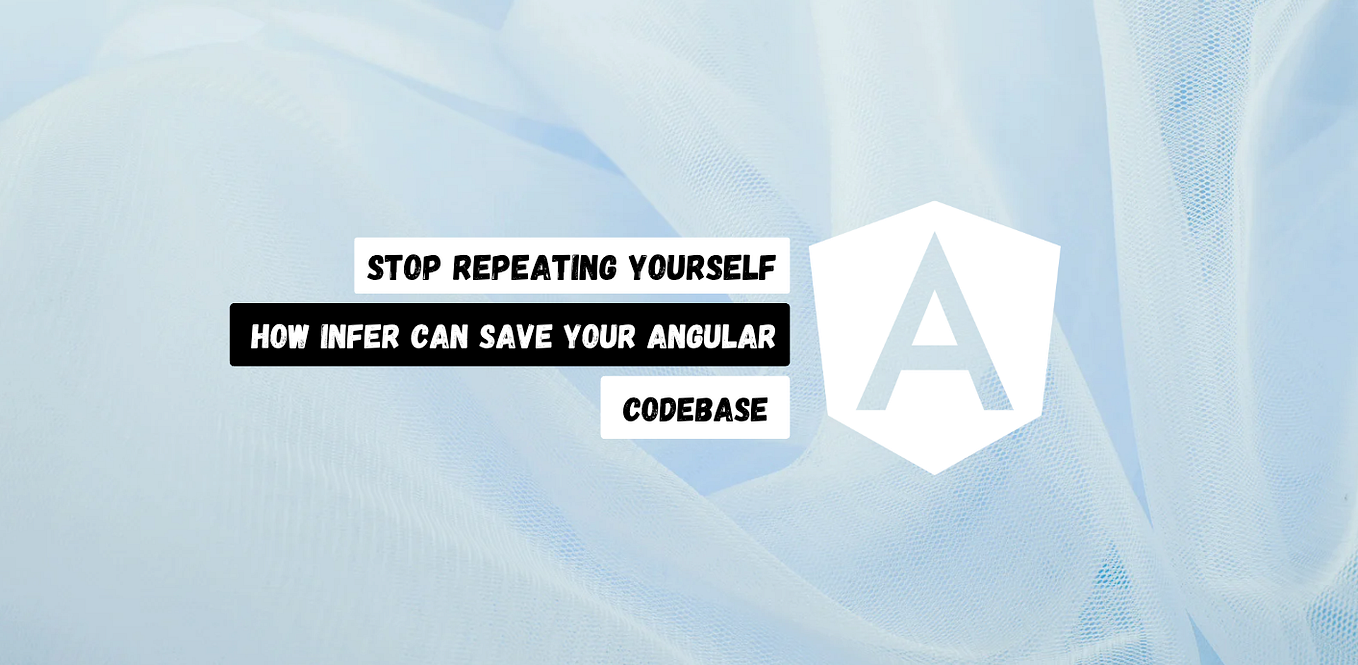 STOP REPEATING YOURSELF

HOW INFER CAN SAVE YOUR ANGULAR

CODEBASE

A